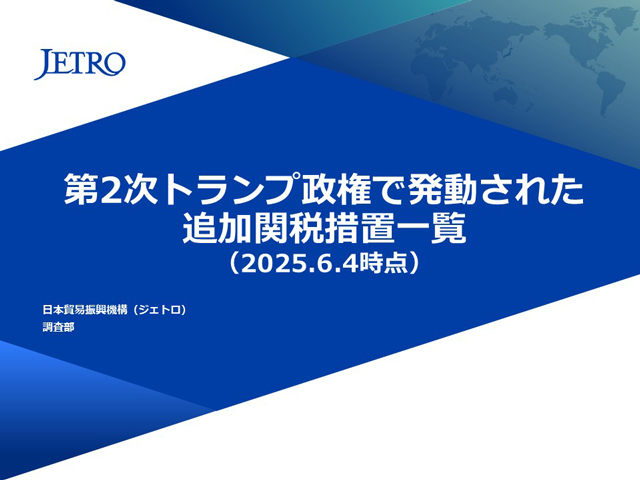 JETRO

第2次トランプ政権で発動された追加関税措置一覧
（2025.6.4時点）

日本貿易振興機構（ジェトロ）
調査部